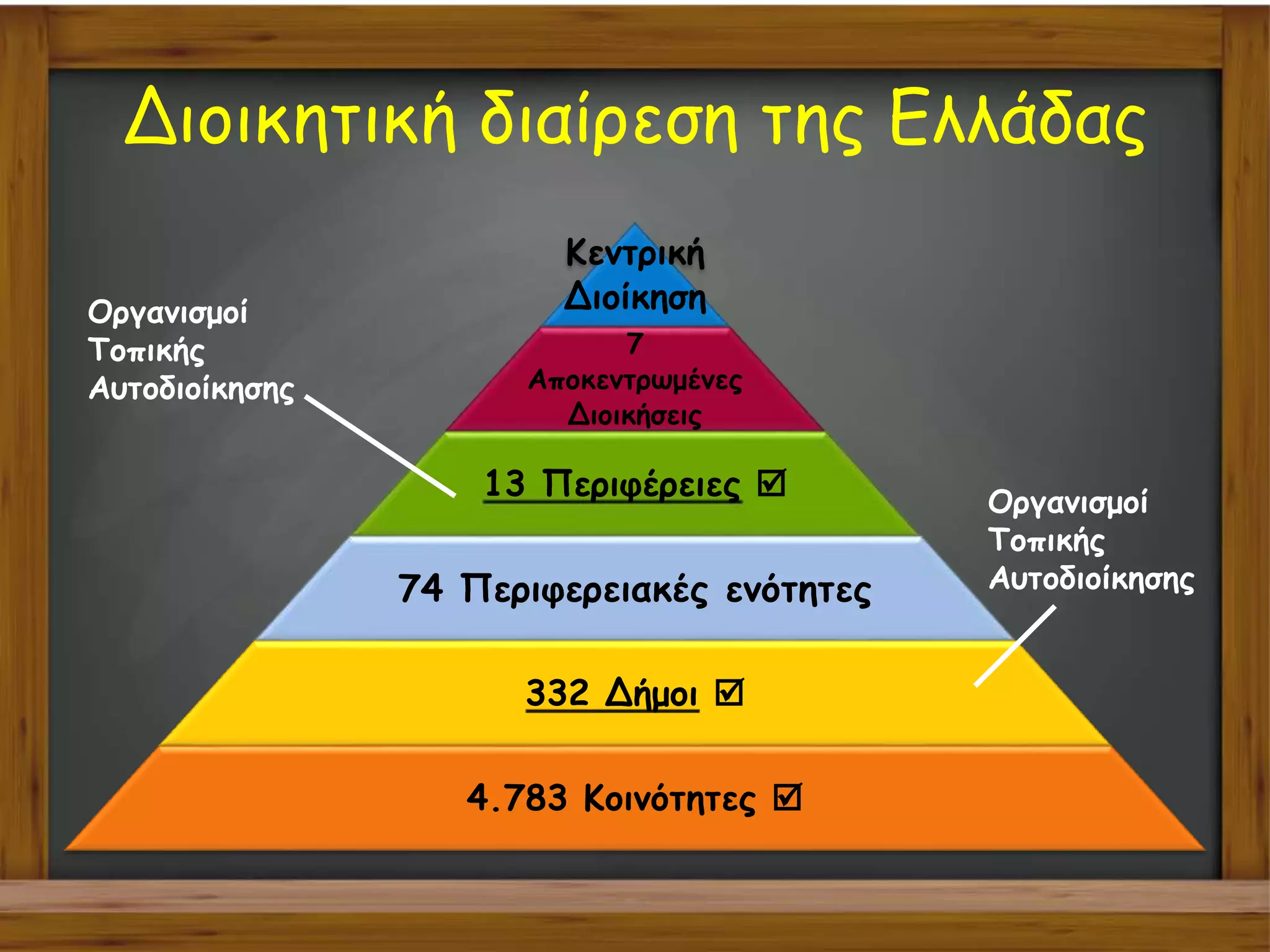 Διοικητική διαίρεση της Ελλάδας

Οργανισμοί Τοπικής Αυτοδιοίκησης

Κεντρική Διοίκηση

7 Αποκεντρωμένες Διοικήσεις

13 Περιφέρειες ☑

74 Περιφερειακές ενότητες

332 Δήμοι ☑

4.783 Κοινότητες ☑

Οργανισμοί Τοπικής Αυτοδιοίκησης